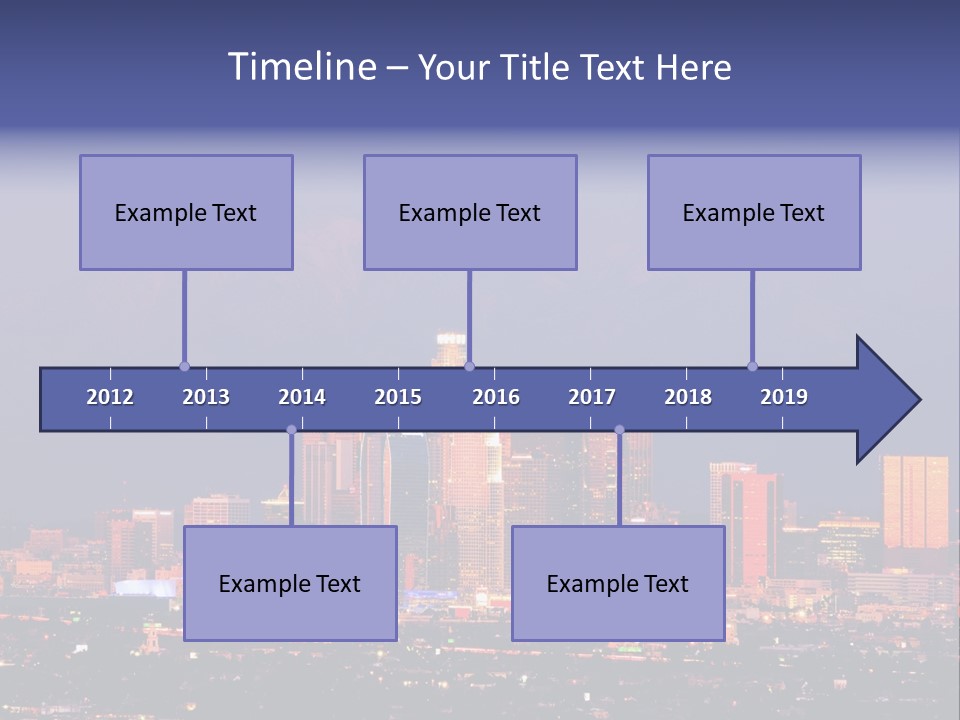 Timeline – Your Title Text Here

Example Text

Example Text

Example Text

2012 2013 2014 2015 2016 2017 2018 2019

Example Text

Example Text